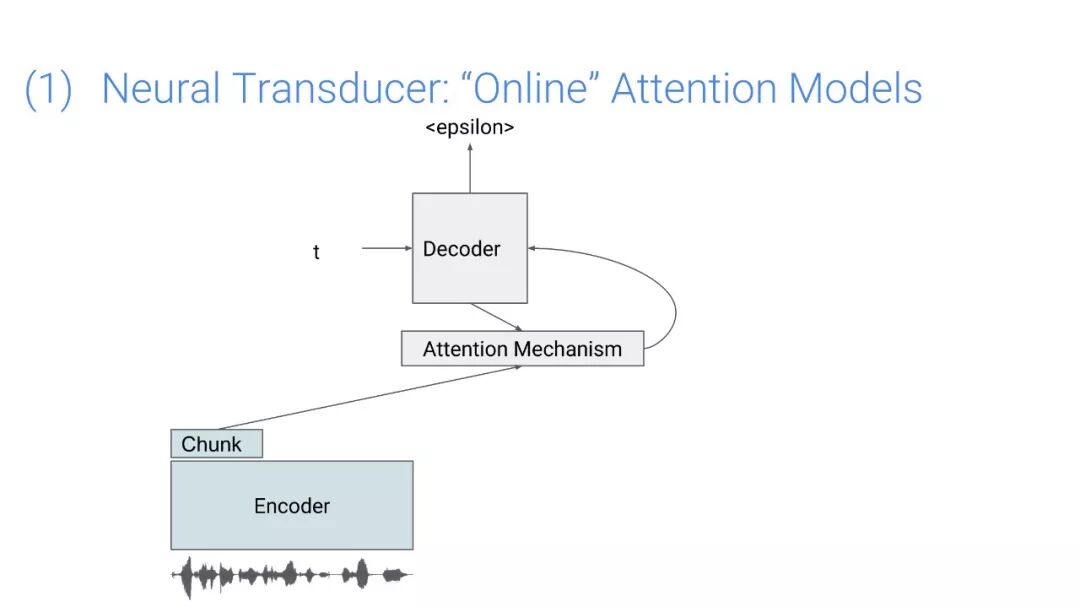 (1) Neural Transducer: “Online” Attention Models

<epsilon>

t

Decoder

Attention Mechanism

Chunk

Encoder